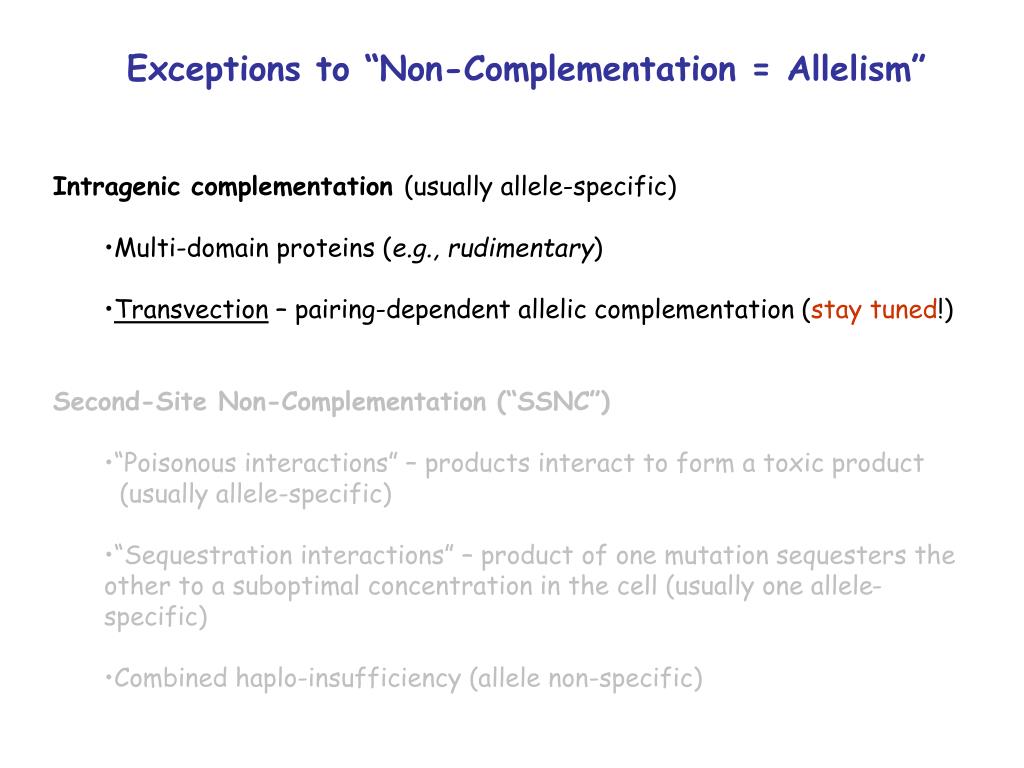 Exceptions to “Non-Complementation = Allelism”

Intragenic complementation (usually allele-specific)

•Multi-domain proteins (e.g., rudimentary)

•Transvection – pairing-dependent allelic complementation (stay tuned!)

Second-Site Non-Complementation (“SSNC”)

•“Poisonous interactions” – products interact to form a toxic product (usually allele-specific)

•“Sequestration interactions” – product of one mutation sequesters the other to a suboptimal concentration in the cell (usually one allele-specific)

•Combined haplo-insufficiency (allele non-specific)